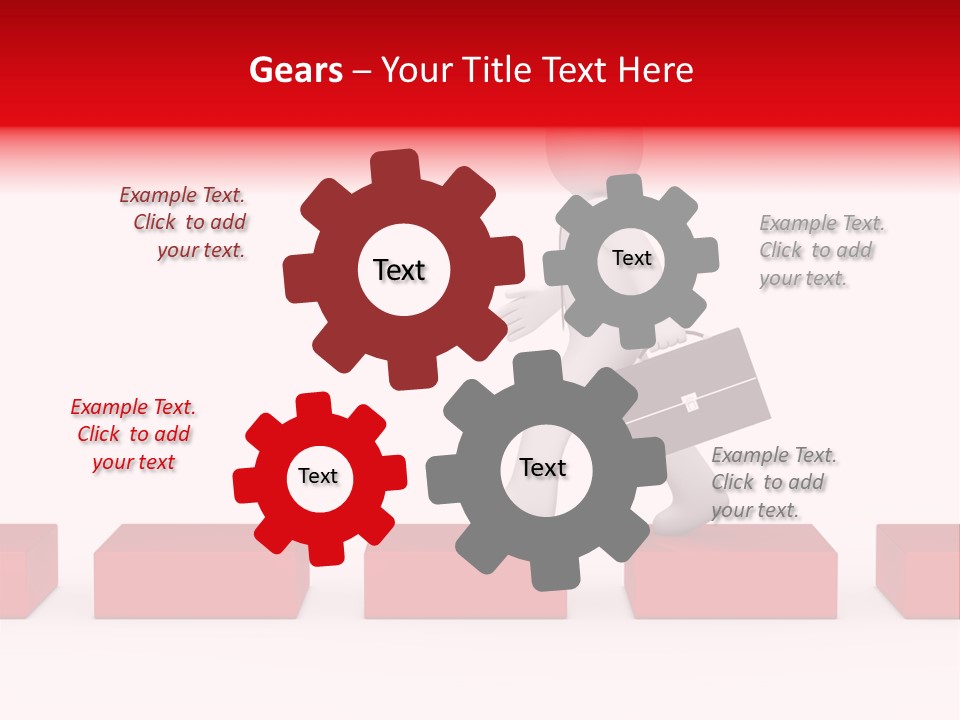 Gears – Your Title Text Here

Example Text. Click to add your text.

Text

Text

Example Text. Click to add your text.

Example Text. Click to add your text

Text

Text

Example Text. Click to add your text.